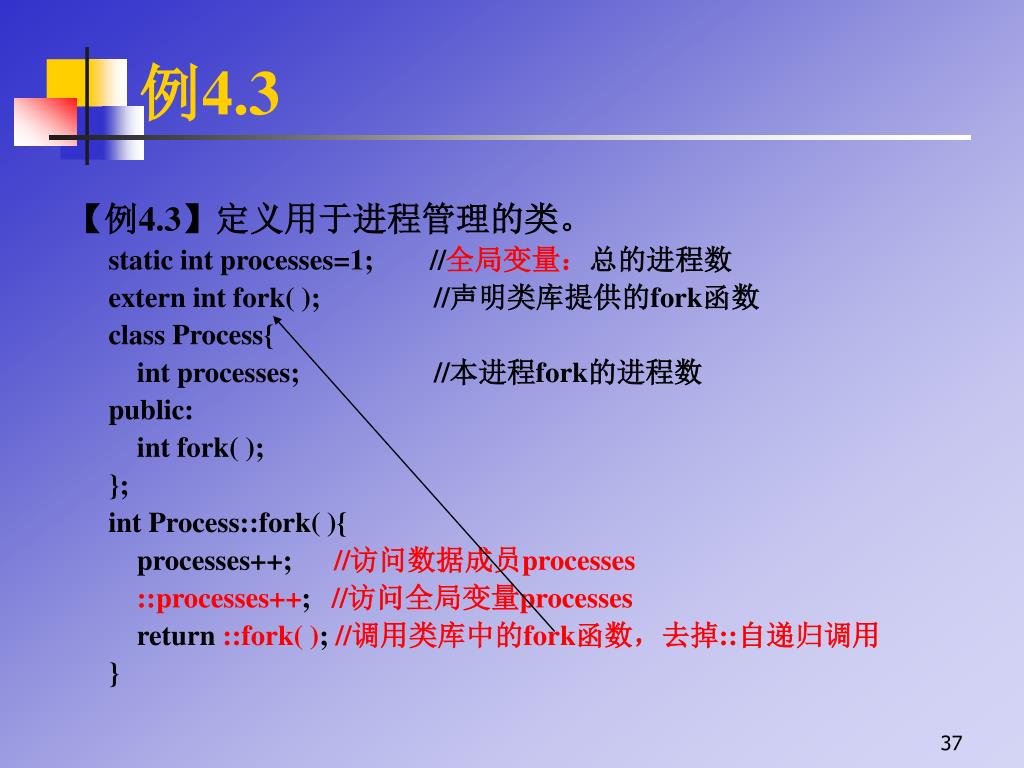 例4.3

【例4.3】定义用于进程管理的类。

static int processes=1; //全局变量：总的进程数
extern int fork( ); //声明类库提供的fork函数
class Process{
int processes; //本进程fork的进程数
public:
int fork( );
};
int Process::fork( ){
processes++; //访问数据成员processes
::processes++; //访问全局变量processes
return ::fork( ); //调用类库中的fork函数，去掉::自递归调用
}

37